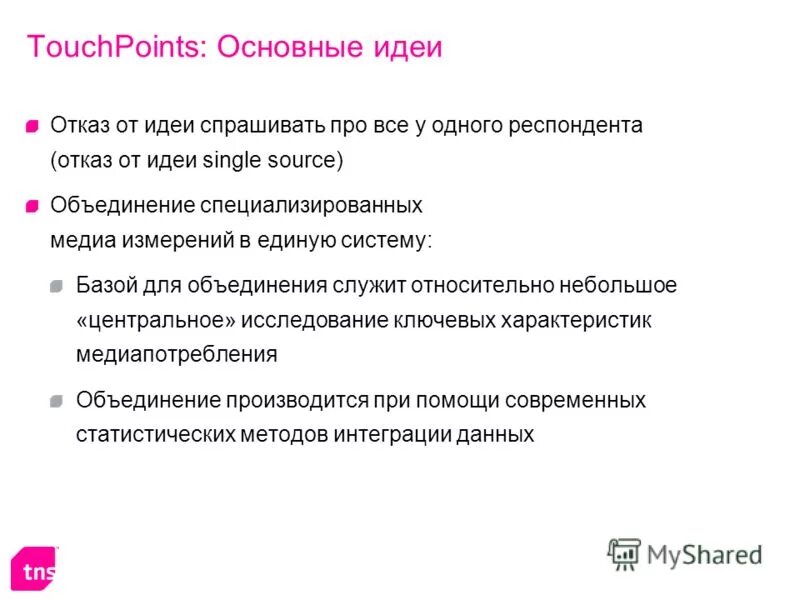 TouchPoints: Основные идеи

Отказ от идеи спрашивать про все у одного респондента (отказ от идеи single source)

Объединение специализированных медиа измерений в единую систему:

Базой для объединения служит относительно небольшое «центральное» исследование ключевых характеристик медиапотребления

Объединение производится при помощи современных статистических методов интеграции данных

tns

MyShared